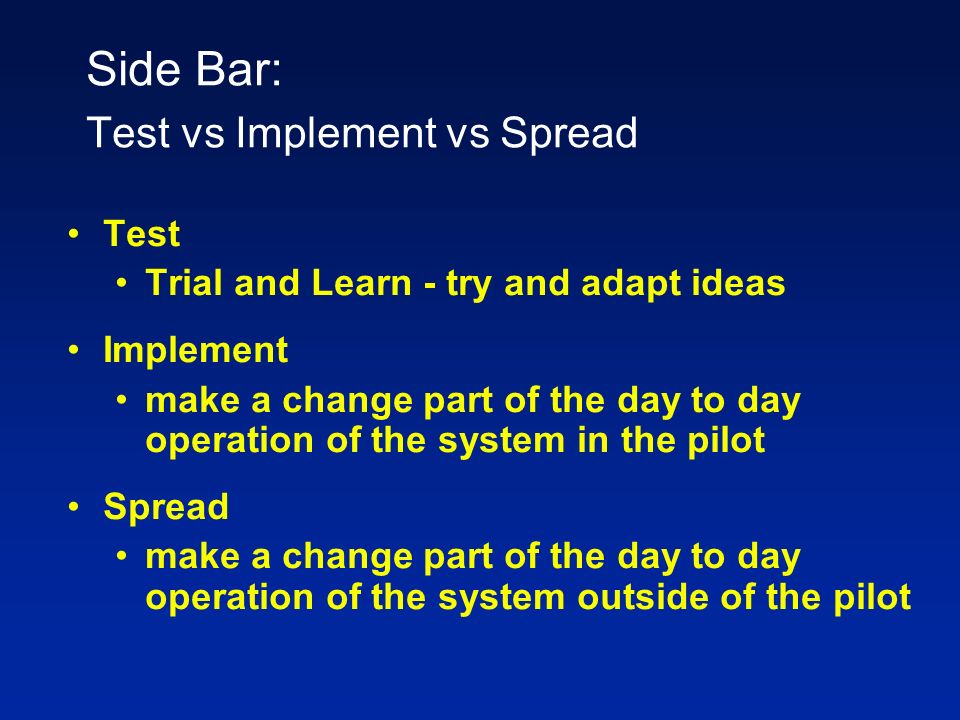 Side Bar:
Test vs Implement vs Spread

• Test
  • Trial and Learn - try and adapt ideas
• Implement
  • make a change part of the day to day operation of the system in the pilot
• Spread
  • make a change part of the day to day operation of the system outside of the pilot